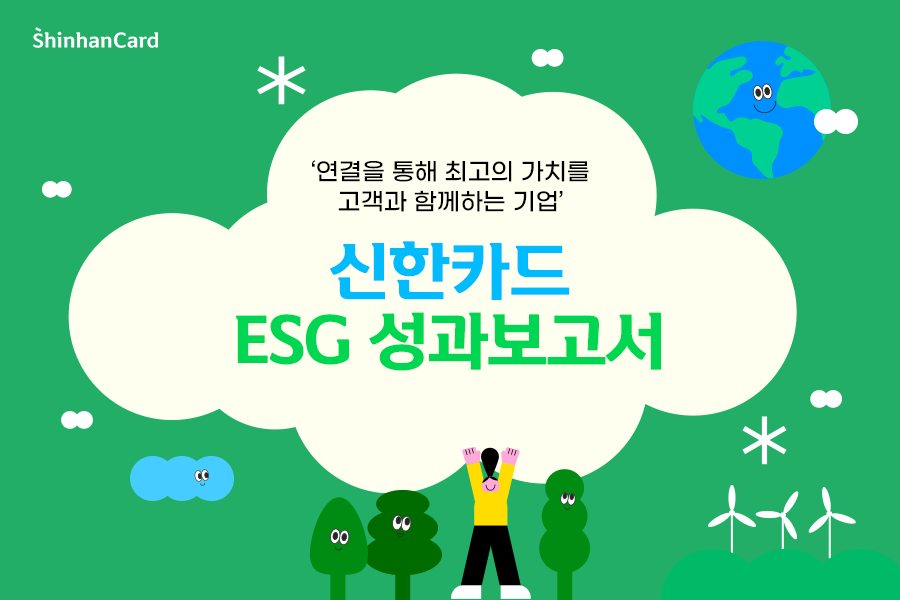 ShinhanCard

‘연결을 통해 최고의 가치를 고객과 함께하는 기업’

신한카드
ESG 성과보고서